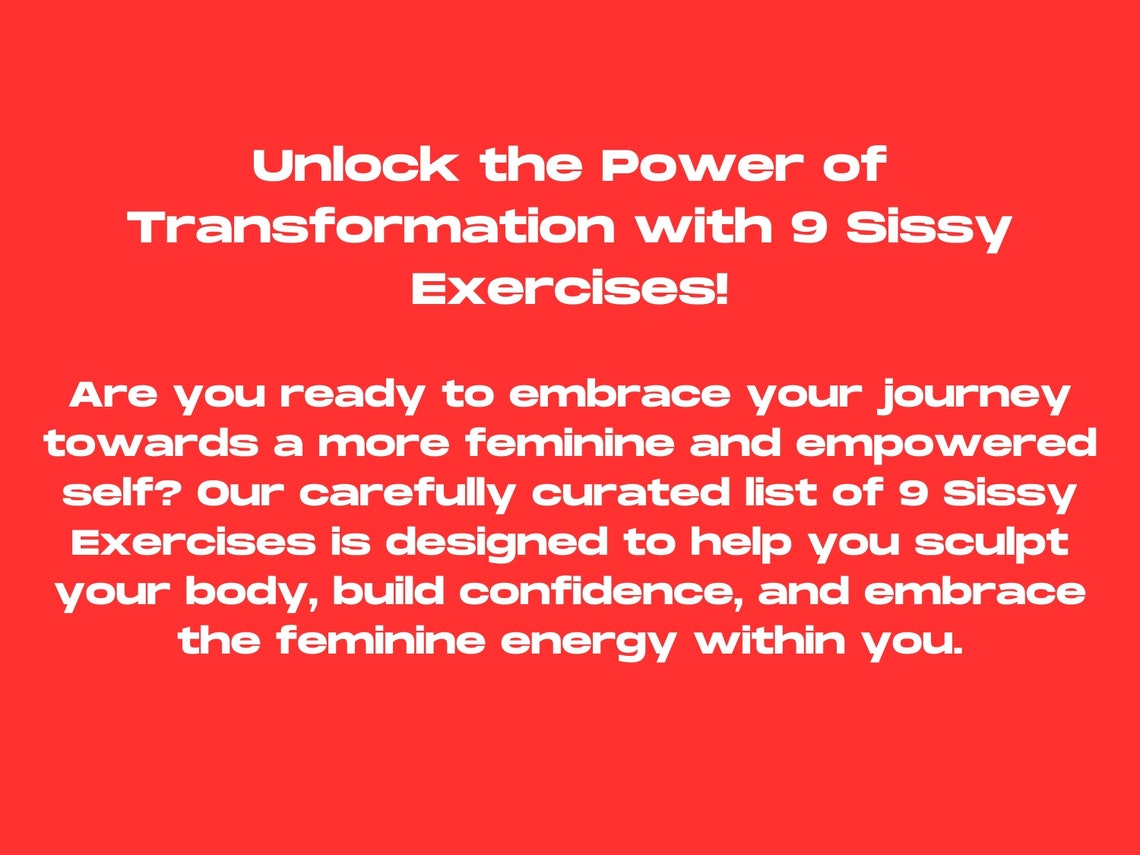 Unlock the Power of Transformation with 9 Sissy Exercises!

Are you ready to embrace your journey towards a more feminine and empowered self? Our carefully curated list of 9 Sissy Exercises is designed to help you sculpt your body, build confidence, and embrace the feminine energy within you.